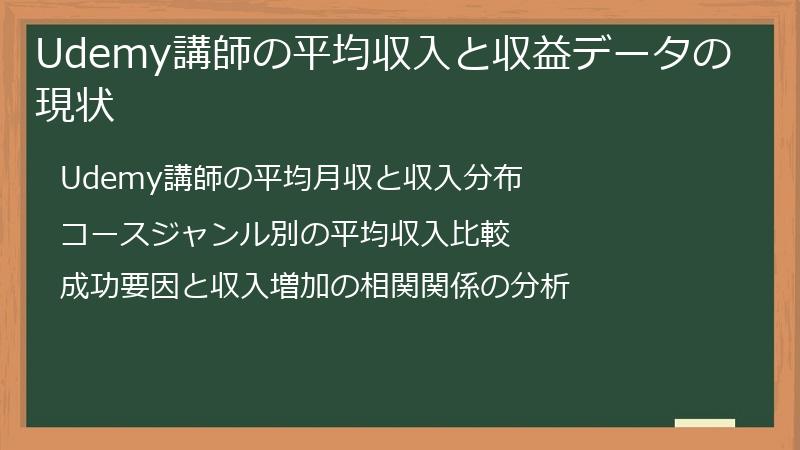 Udemy講師の平均収入と収益データの現状

Udemy講師の平均月収と収入分布

コースジャンル別の平均収入比較

成功要因と収入増加の相関関係の分析